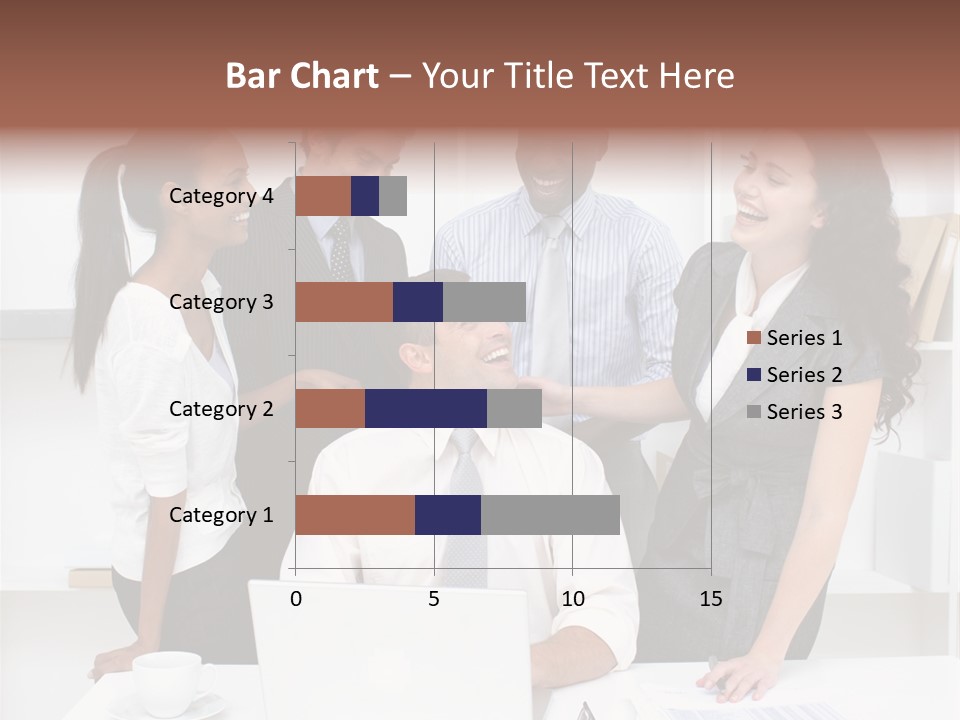 Bar Chart – Your Title Text Here

Category 4
Category 3
Category 2
Category 1

0 5 10 15

Series 1
Series 2
Series 3